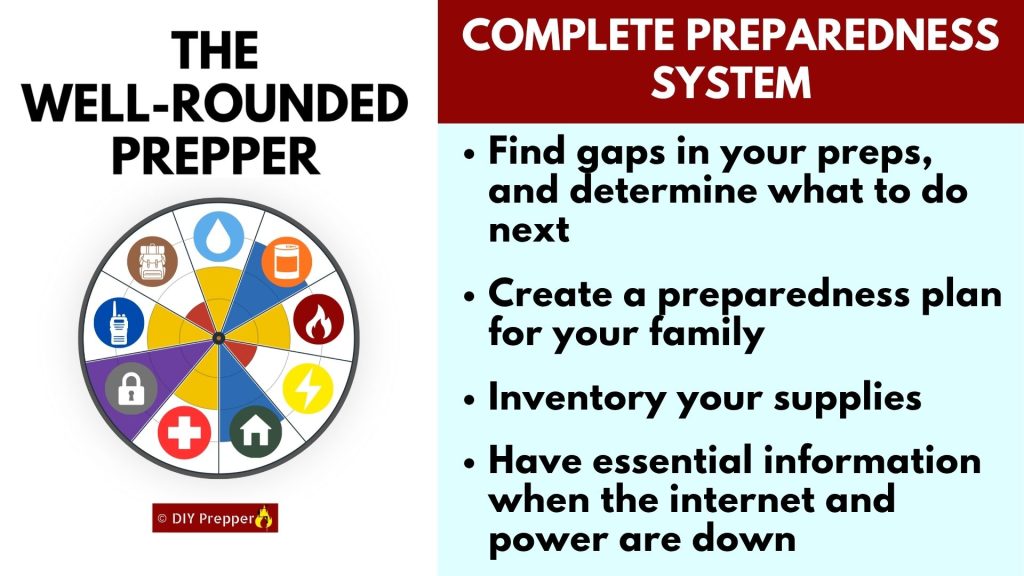 THE WELL-ROUNDED PREPPER

© DIY Prepper

COMPLETE PREPAREDNESS SYSTEM

• Find gaps in your preps, and determine what to do next

• Create a preparedness plan for your family

• Inventory your supplies

• Have essential information when the internet and power are down